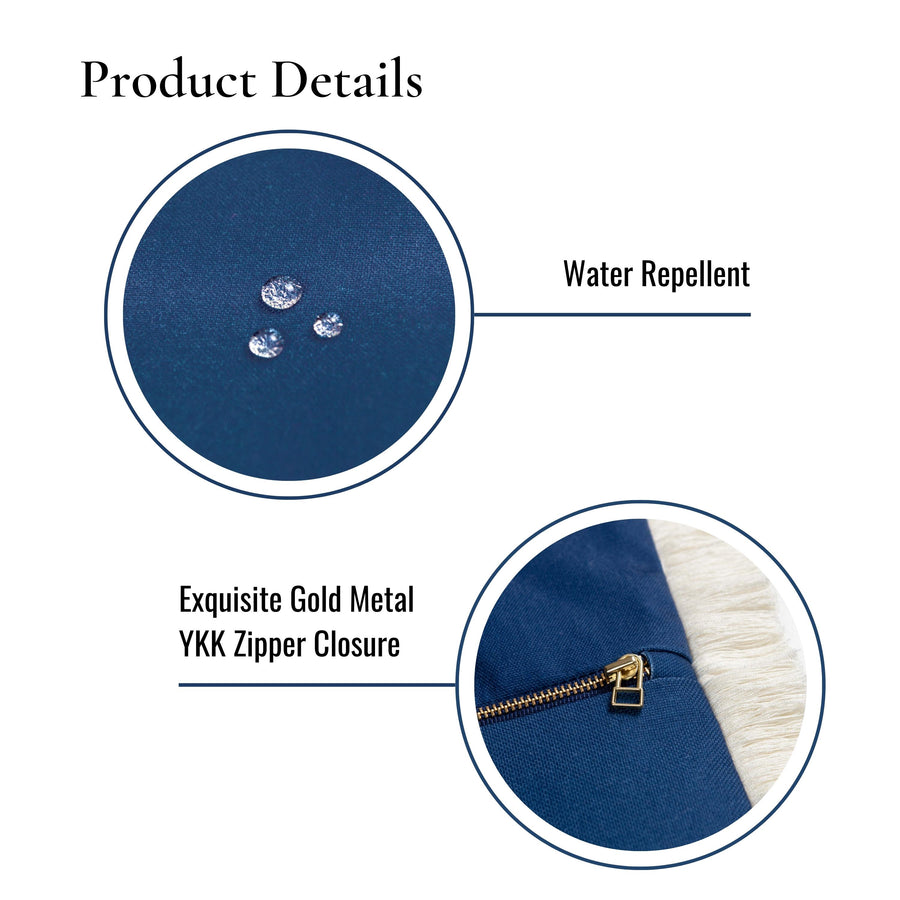 Product Details

Water Repellent

Exquisite Gold Metal
YKK Zipper Closure